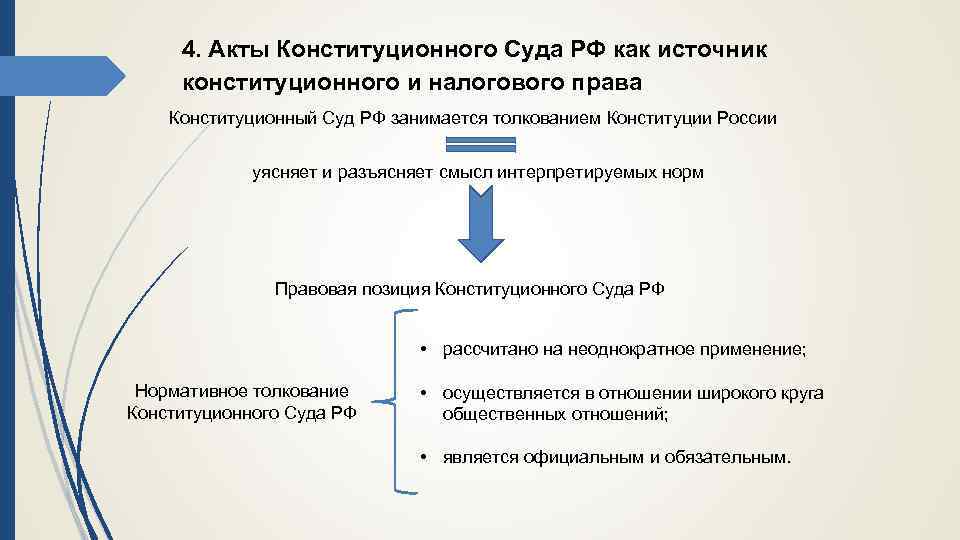 4. Акты Конституционного Суда РФ как источник конституционного и налогового права

Конституционный Суд РФ занимается толкованием Конституции России

уясняет и разъясняет смысл интерпретируемых норм

Правовая позиция Конституционного Суда РФ

Нормативное толкование Конституционного Суда РФ

• рассчитано на неоднократное применение;

• осуществляется в отношении широкого круга общественных отношений;

• является официальным и обязательным.